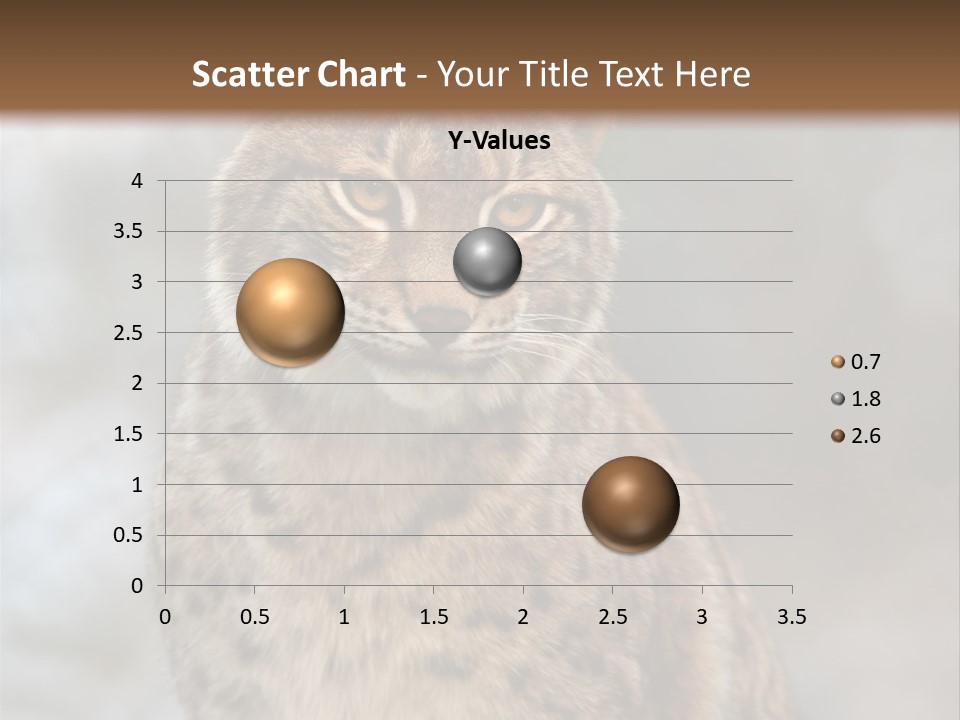 Scatter Chart - Your Title Text Here

Y-Values

4
3.5
3
2.5
2
1.5
1
0.5
0

0 0.5 1 1.5 2 2.5 3 3.5

0.7
1.8
2.6